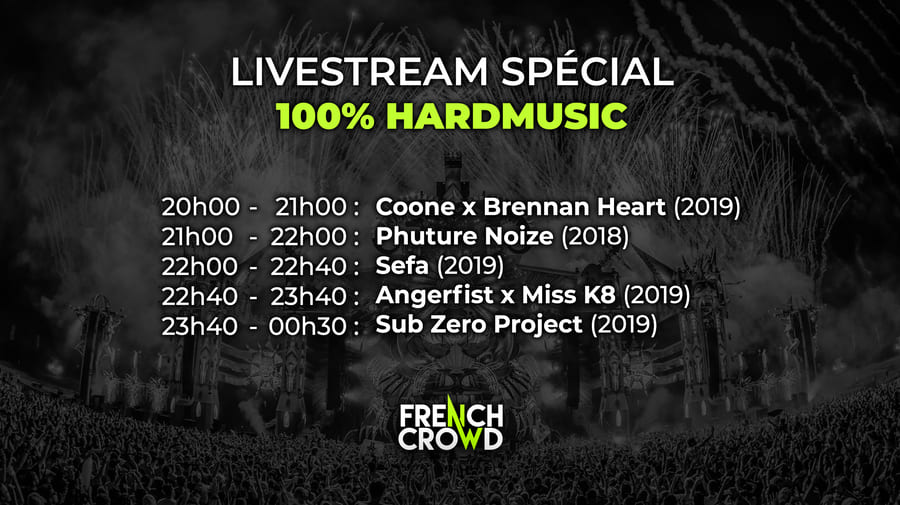 LIVESTREAM SPÉCIAL
100% HARDMUSIC

20h00 - 21h00 : Coone x Brennan Heart (2019)
21h00 - 22h00 : Phuture Noize (2018)
22h00 - 22h40 : Sefa (2019)
22h40 - 23h40 : Angerfist x Miss K8 (2019)
23h40 - 00h30 : Sub Zero Project (2019)

FRENCH CROWD